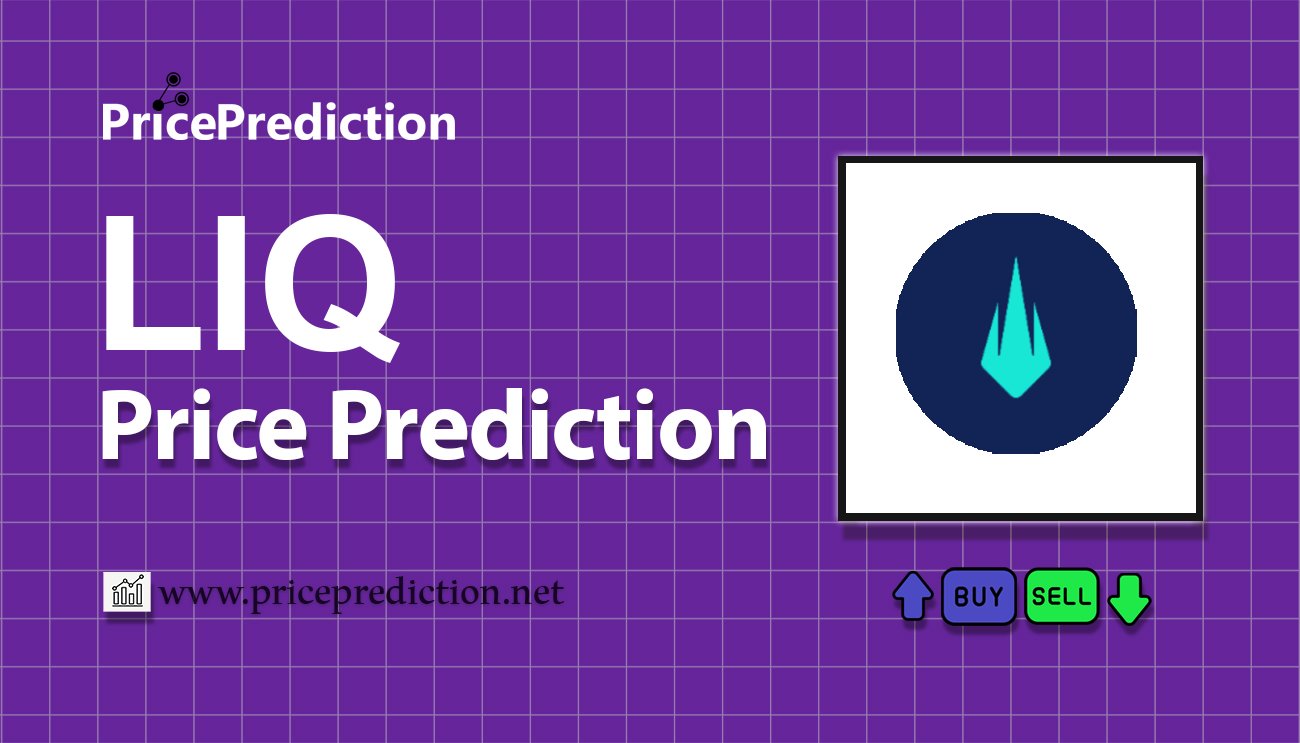 PricePrediction

LIQ
Price Prediction

www.priceprediction.net

BUY SELL